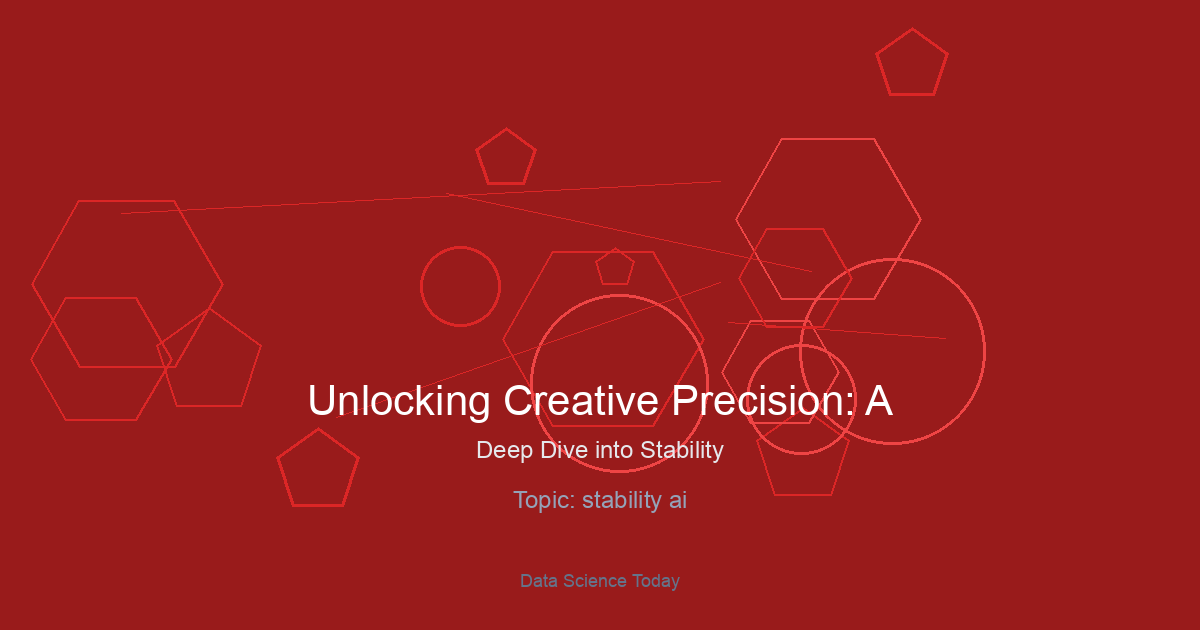 Unlocking Creative Precision: A

Deep Dive into Stability

Topic: stability ai

Data Science Today